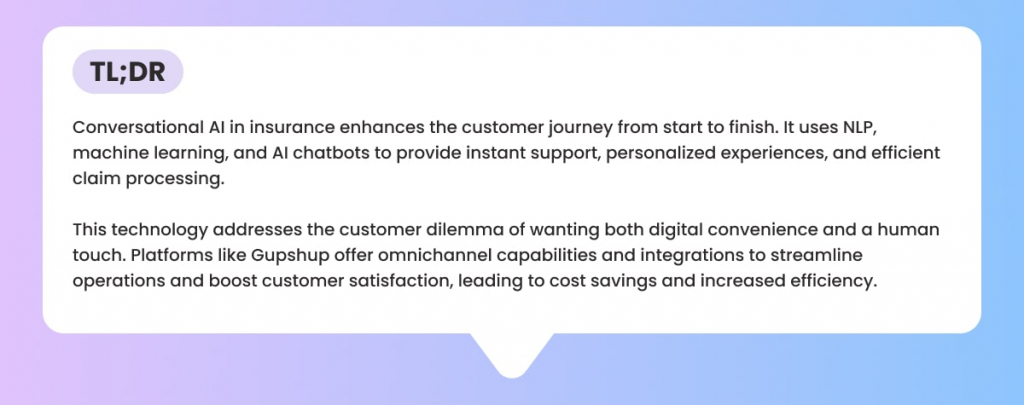 TL;DR

Conversational AI in insurance enhances the customer journey from start to finish. It uses NLP, machine learning, and AI chatbots to provide instant support, personalized experiences, and efficient claim processing.

This technology addresses the customer dilemma of wanting both digital convenience and a human touch. Platforms like Gupshup offer omnichannel capabilities and integrations to streamline operations and boost customer satisfaction, leading to cost savings and increased efficiency.